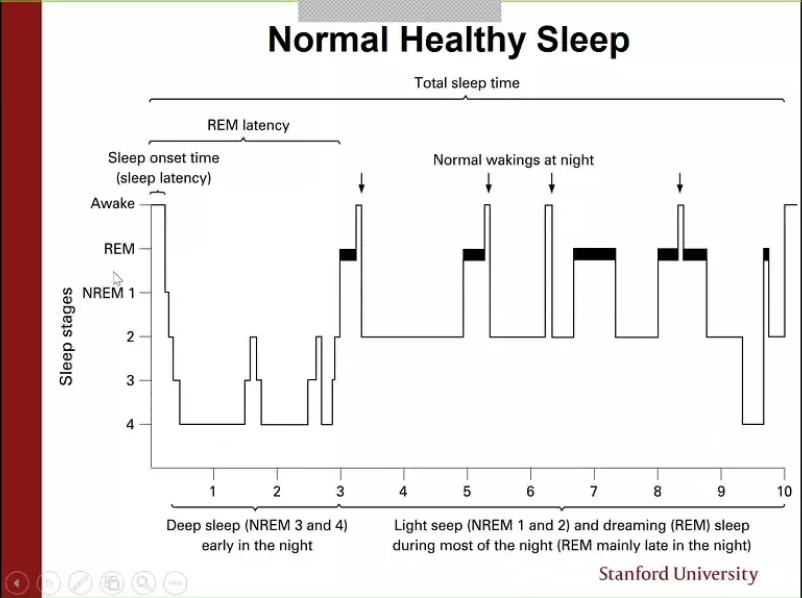 Normal Healthy Sleep

Total sleep time

REM latency

Sleep onset time
(sleep latency)

Normal wakings at night

Sleep stages

Awake
REM
NREM 1
2
3
4

1 2 3 4 5 6 7 8 9 10

Deep sleep (NREM 3 and 4)
early in the night

Light seep (NREM 1 and 2) and dreaming (REM) sleep
during most of the night (REM mainly late in the night)

Stanford University